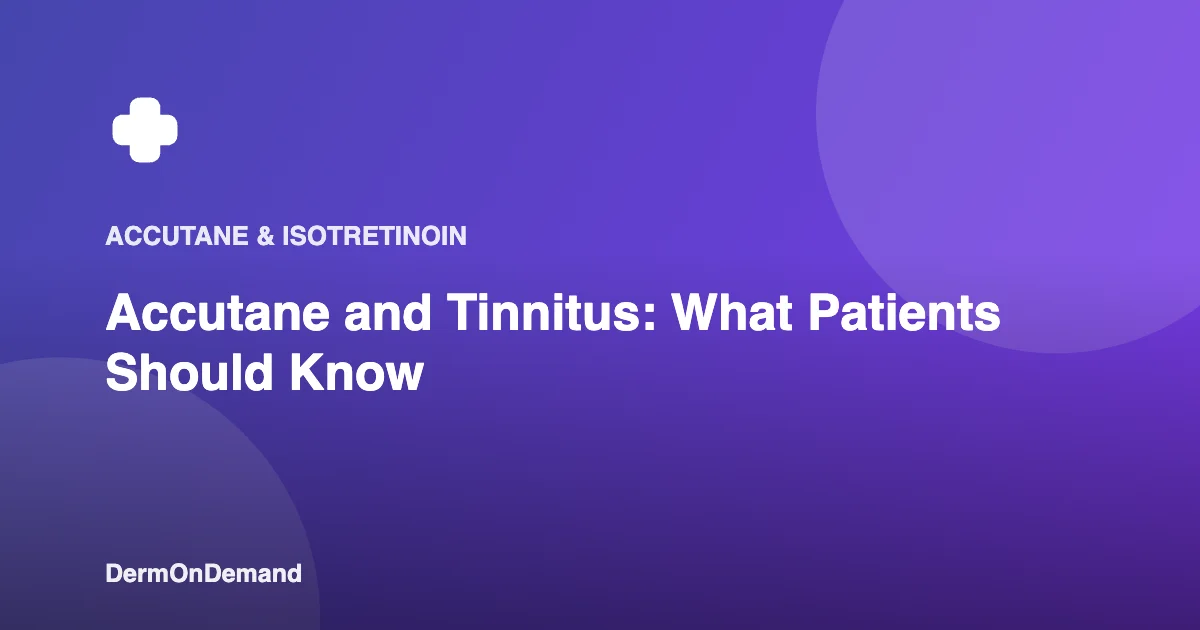 ACCUTANE & ISOTRETINOIN

Accutane and Tinnitus: What Patients Should Know

DermOnDemand